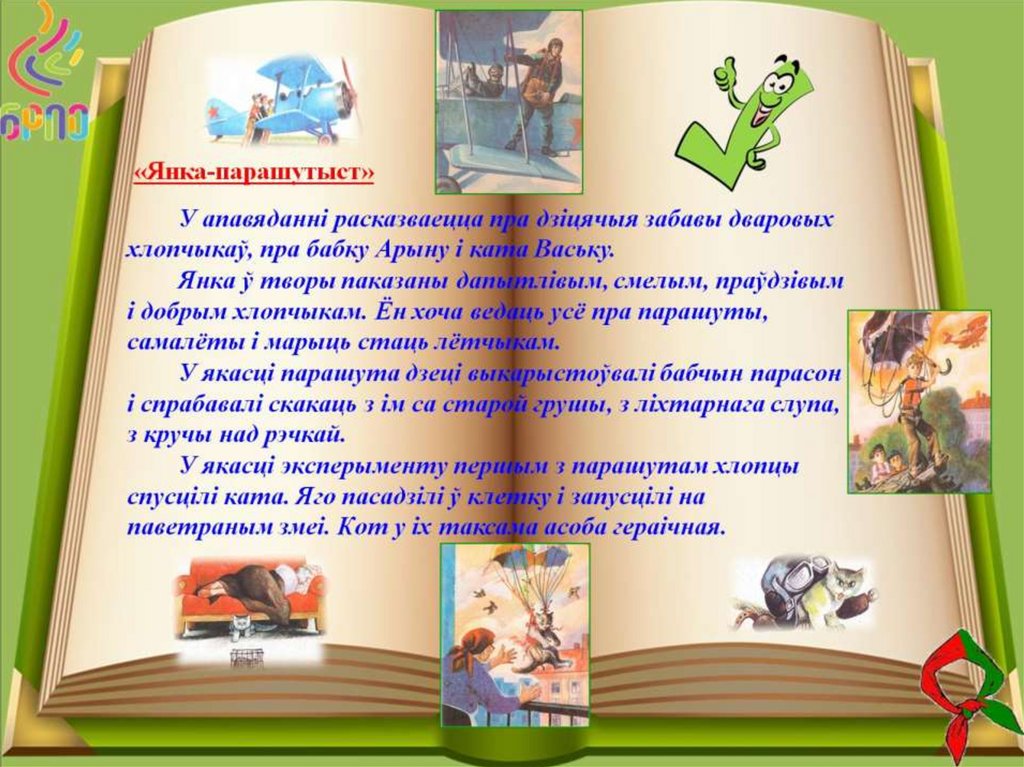 БРПО

«Янка-парашутыст»

У апавяданні расказваецца пра дзіцячыя забавы дваровых хлопчыкаў, пра бабку Арыну і ката Ваську.

Янка ў творы паказаны дапытлівым, смелым, праўдзівым і добрым хлопчыкам. Ён хоча ведаць усё пра парашуты, самалёты і марыць стаць лётчыкам.

У якасці парашута дзеці выкарыстоўвалі бабчын парасон і спрабавалі скакаць з ім са старой грушы, з ліхтарнага слупа, з кручы над рэчкай.

У якасці эксперыменту першым з парашутам хлопцы спусцілі ката. Яго пасадзілі ў клетку і запусцілі на паветраным змеі. Кот у іх таксама асоба гераічная.